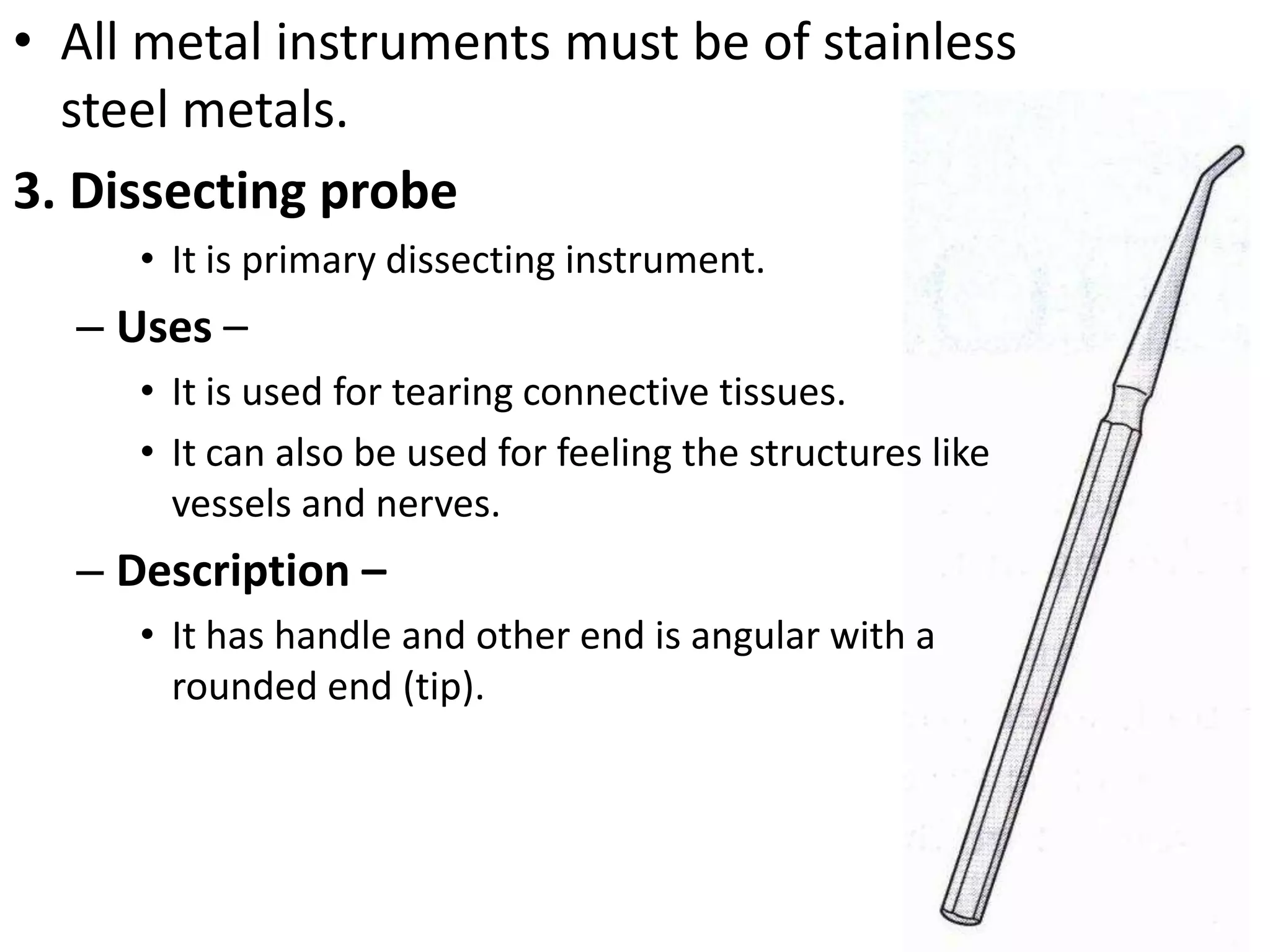 • All metal instruments must be of stainless steel metals.

3. Dissecting probe

• It is primary dissecting instrument.

– Uses –

• It is used for tearing connective tissues.

• It can also be used for feeling the structures like vessels and nerves.

– Description –

• It has handle and other end is angular with a rounded end (tip).